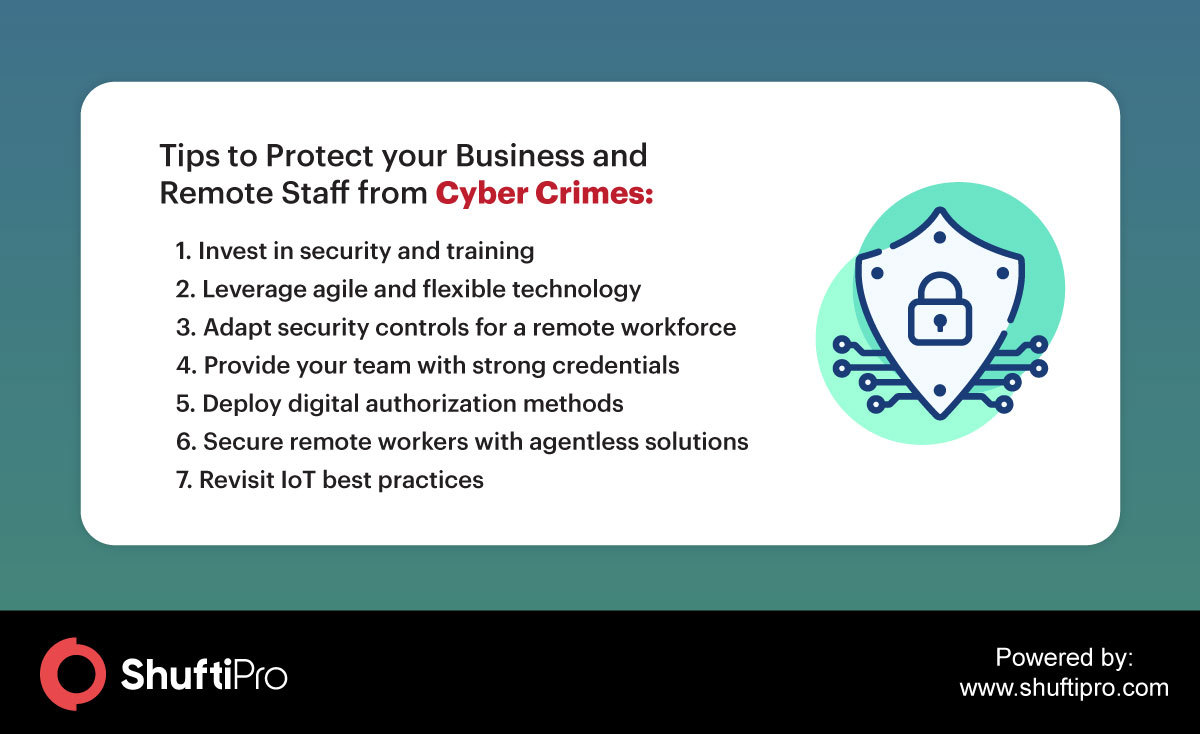 Tips to Protect your Business and Remote Staff from Cyber Crimes:

1. Invest in security and training
2. Leverage agile and flexible technology
3. Adapt security controls for a remote workforce
4. Provide your team with strong credentials
5. Deploy digital authorization methods
6. Secure remote workers with agentless solutions
7. Revisit IoT best practices

ShuftiPro

Powered by:
www.shuftipro.com